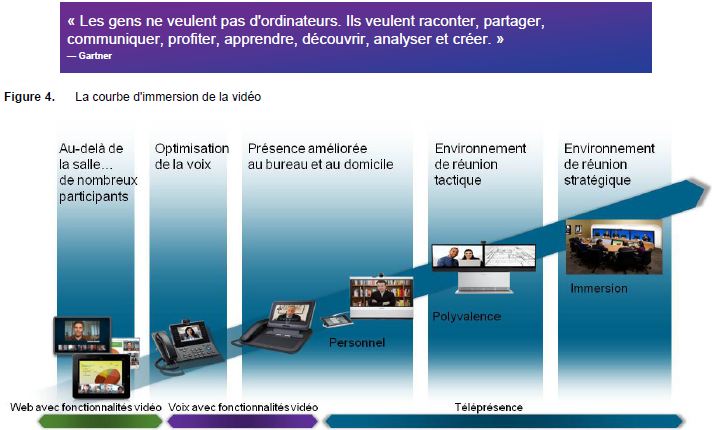 « Les gens ne veulent pas d'ordinateurs. Ils veulent raconter, partager, communiquer, profiter, apprendre, découvrir, analyser et créer. »
— Gartner

Figure 4. La courbe d'immersion de la vidéo

Au-delà de la salle… de nombreux participants

Optimisation de la voix

Présence améliorée au bureau et au domicile

Environnement de réunion tactique

Environnement de réunion stratégique

Immersion

Polyvalence

Personnel

Web avec fonctionnalités vidéo

Voix avec fonctionnalités vidéo

Téléprésence